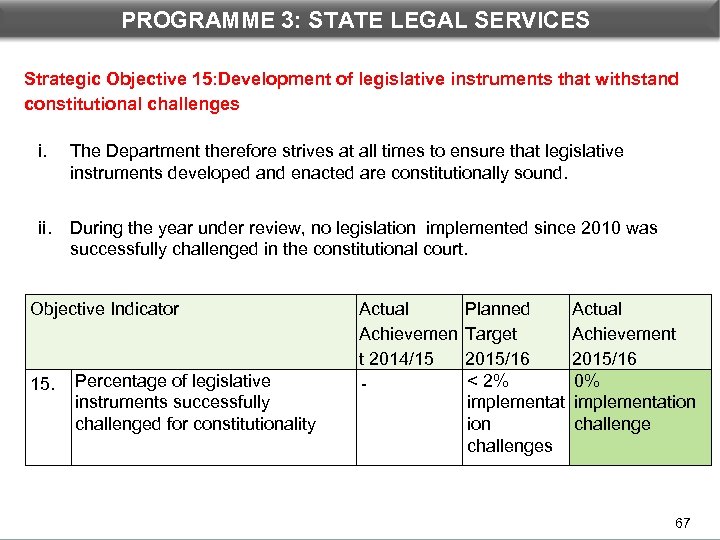 PROGRAMME 3: STATE LEGAL SERVICES

Strategic Objective 15:Development of legislative instruments that withstand constitutional challenges

i. The Department therefore strives at all times to ensure that legislative instruments developed and enacted are constitutionally sound.

ii. During the year under review, no legislation implemented since 2010 was successfully challenged in the constitutional court.

| Objective Indicator | | Actual Achievement 2014/15 | Planned Target 2015/16 | Actual Achievement 2015/16 |
|---|---|---|---|---|
| 15. | Percentage of legislative instruments successfully challenged for constitutionality | - | < 2% implementation challenges | 0% implementation challenge |

67